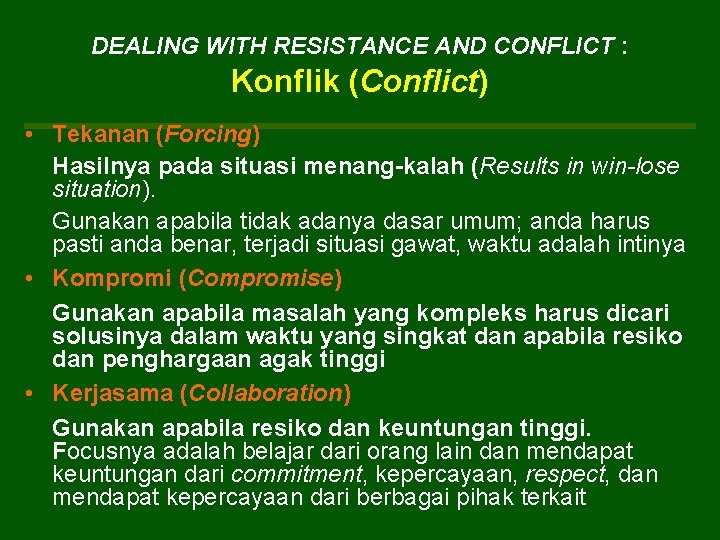 DEALING WITH RESISTANCE AND CONFLICT :
Konflik (Conflict)

• Tekanan (Forcing)

Hasilnya pada situasi menang-kalah (Results in win-lose situation).

Gunakan apabila tidak adanya dasar umum; anda harus pasti anda benar, terjadi situasi gawat, waktu adalah intinya

• Kompromi (Compromise)

Gunakan apabila masalah yang kompleks harus dicari solusinya dalam waktu yang singkat dan apabila resiko dan penghargaan agak tinggi

• Kerjasama (Collaboration)

Gunakan apabila resiko dan keuntungan tinggi. Focusnya adalah belajar dari orang lain dan mendapat keuntungan dari commitment, kepercayaan, respect, dan mendapat kepercayaan dari berbagai pihak terkait